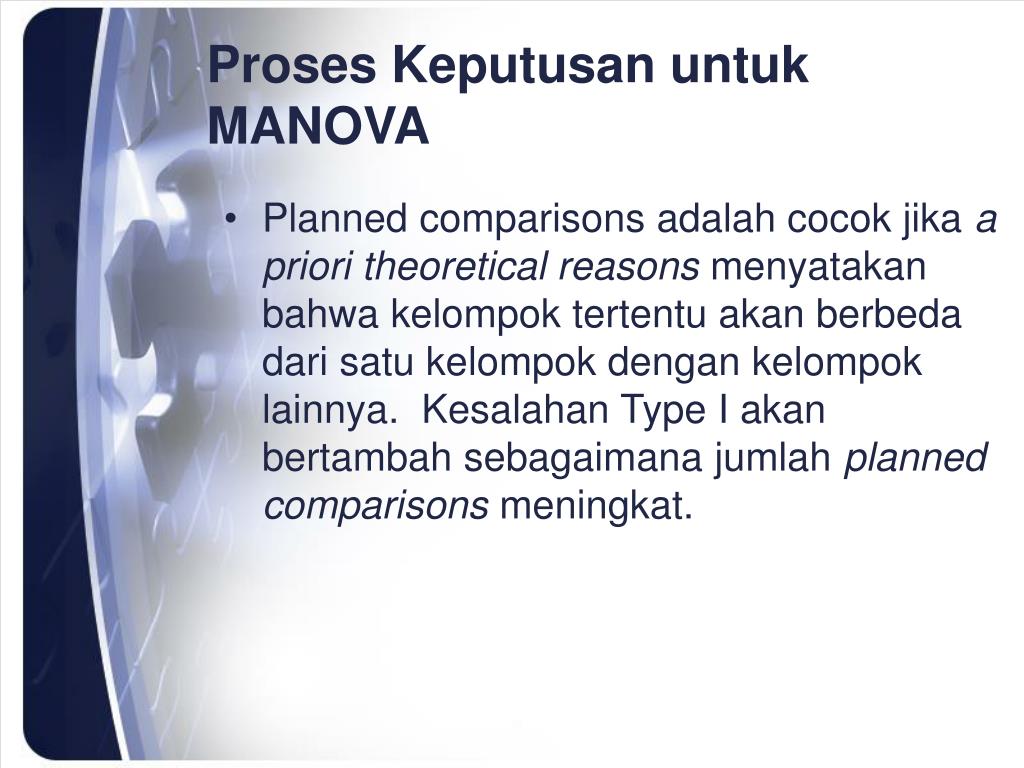 Proses Keputusan untuk MANOVA

• Planned comparisons adalah cocok jika a priori theoretical reasons menyatakan bahwa kelompok tertentu akan berbeda dari satu kelompok dengan kelompok lainnya. Kesalahan Type I akan bertambah sebagaimana jumlah planned comparisons meningkat.